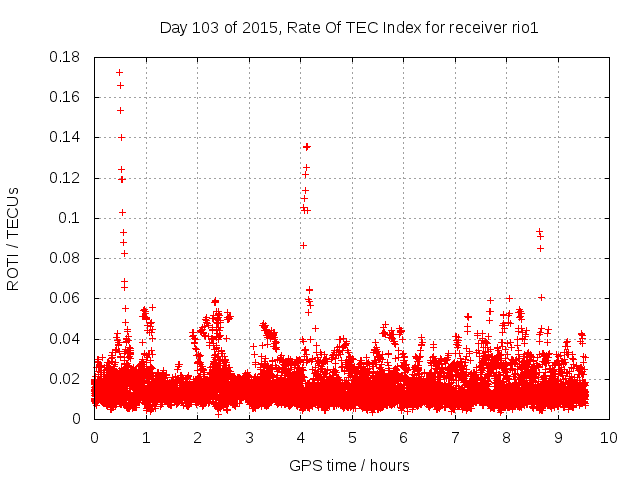 Day 103 of 2015, Rate Of TEC Index for receiver rio1

ROTI / TECUs

0.18
0.16
0.14
0.12
0.1
0.08
0.06
0.04
0.02
0

0 1 2 3 4 5 6 7 8 9 10

GPS time / hours